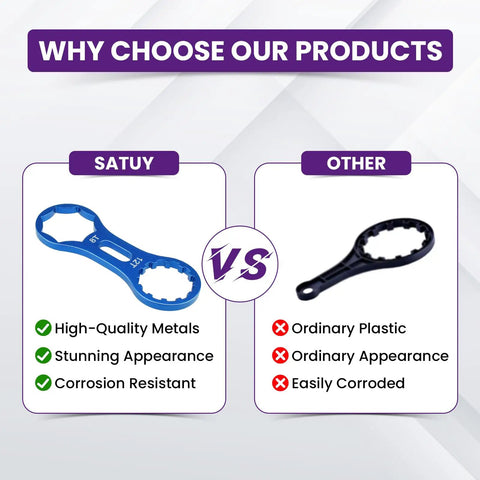 WHY CHOOSE OUR PRODUCTS

SATUY

8T
12T

High-Quality Metals
Stunning Appearance
Corrosion Resistant

VS

OTHER

Ordinary Plastic
Ordinary Appearance
Easily Corroded